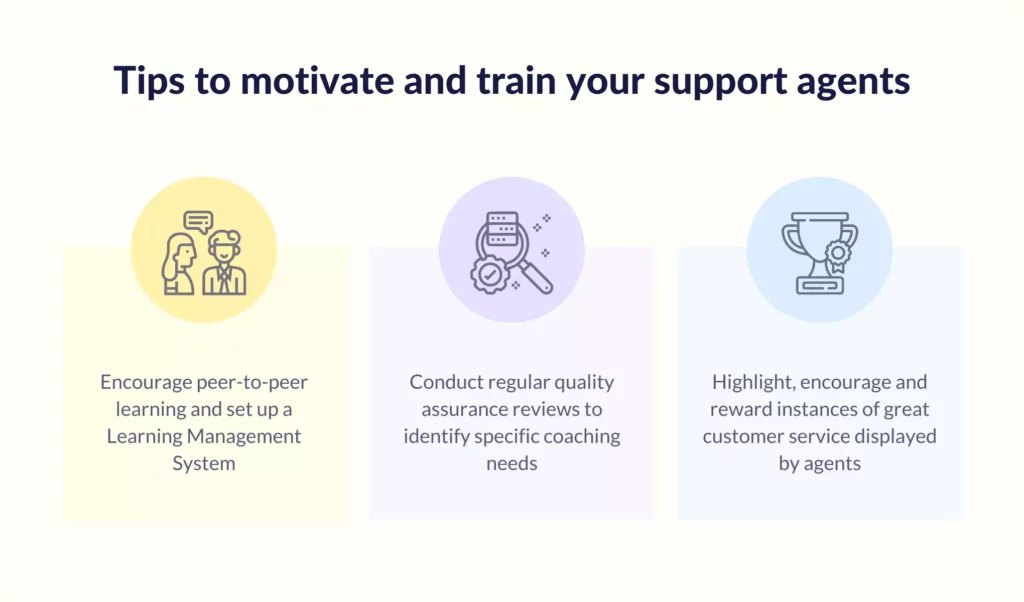 Tips to motivate and train your support agents

Encourage peer-to-peer learning and set up a Learning Management System

Conduct regular quality assurance reviews to identify specific coaching needs

Highlight, encourage and reward instances of great customer service displayed by agents